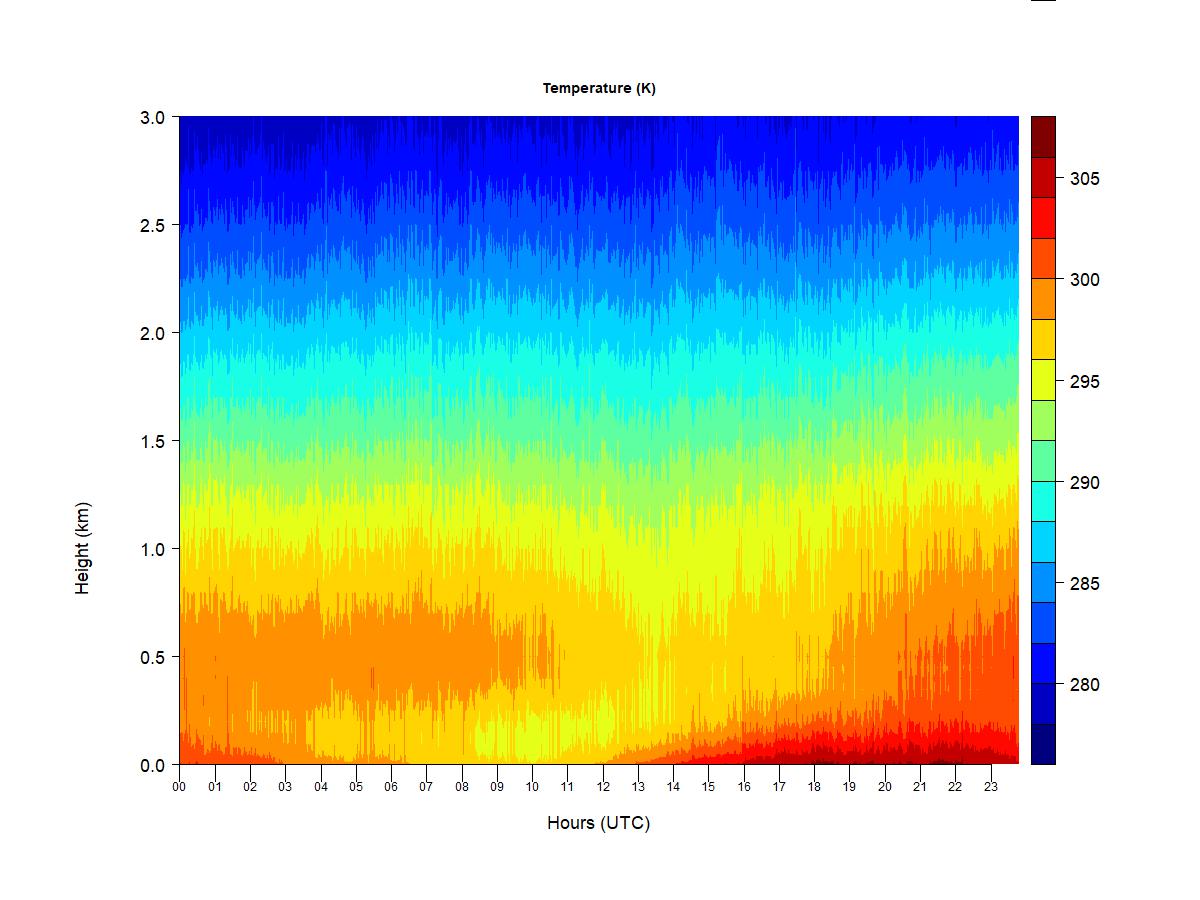 Temperature (K)

Height (km)

3.0
2.5
2.0
1.5
1.0
0.5
0.0

00 01 02 03 04 05 06 07 08 09 10 11 12 13 14 15 16 17 18 19 20 21 22 23

Hours (UTC)

305
300
295
290
285
280